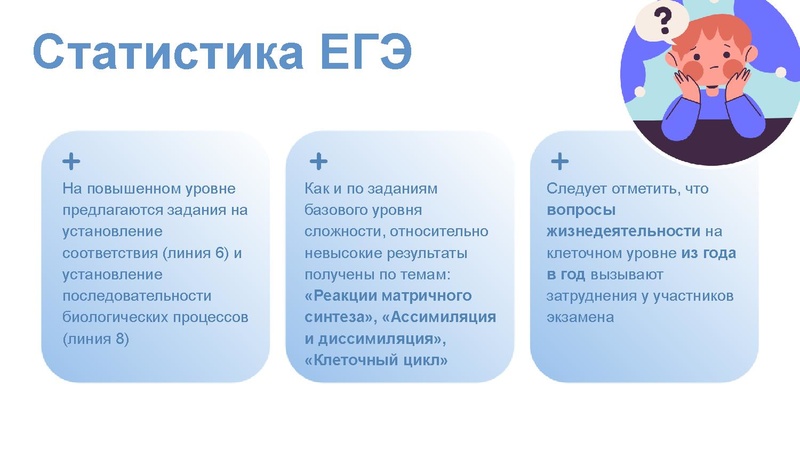 Статистика ЕГЭ

?

+
На повышенном уровне предлагаются задания на установление соответствия (линия 6) и установление последовательности биологических процессов (линия 8)

+
Как и по заданиям базового уровня сложности, относительно невысокие результаты получены по темам: «Реакции матричного синтеза», «Ассимиляция и диссимиляция», «Клеточный цикл»

+
Следует отметить, что вопросы жизнедеятельности на клеточном уровне из года в год вызывают затруднения у участников экзамена